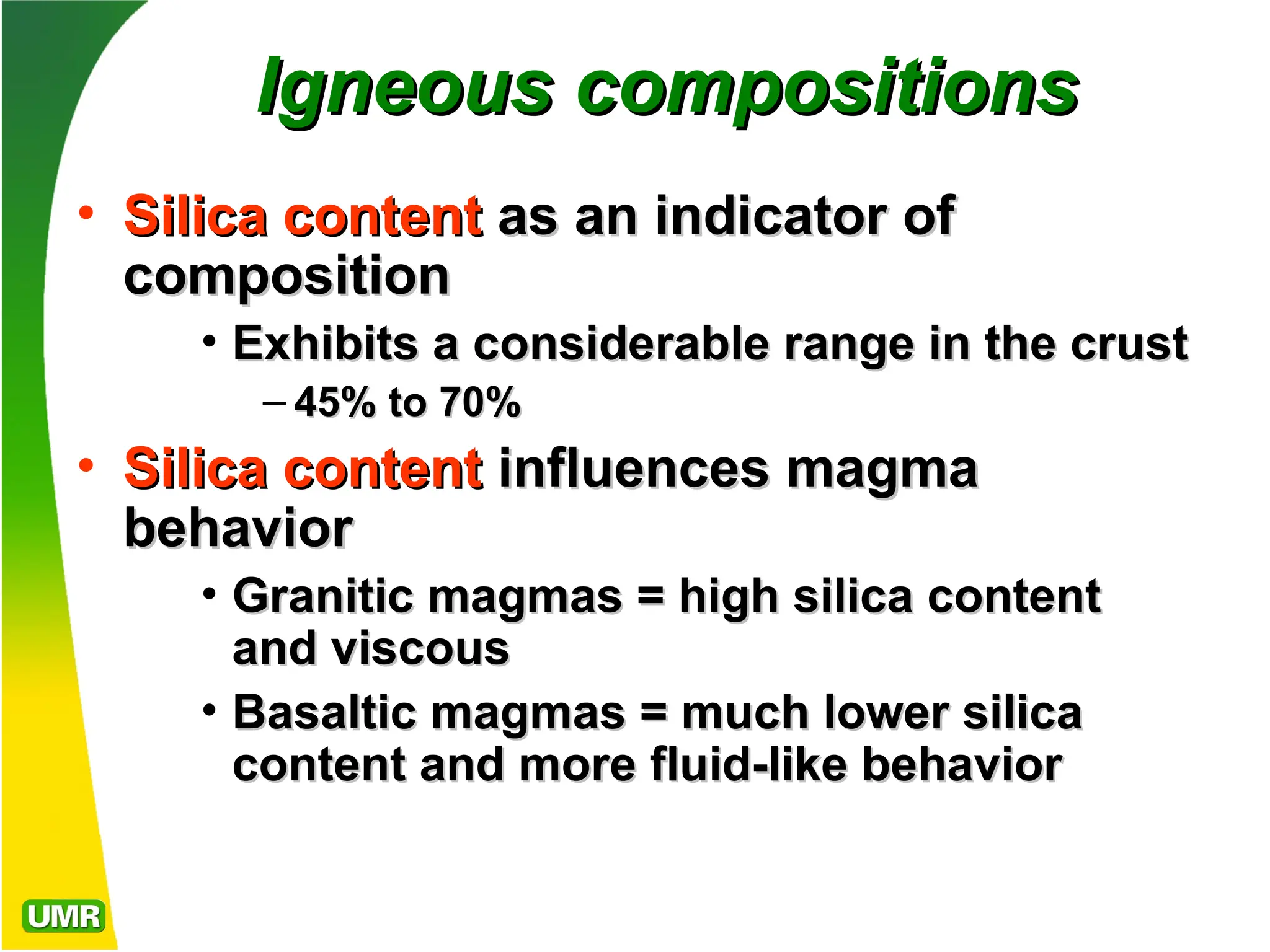 Igneous compositions

• Silica content as an indicator of composition

• Exhibits a considerable range in the crust

– 45% to 70%

• Silica content influences magma behavior

• Granitic magmas = high silica content and viscous

• Basaltic magmas = much lower silica content and more fluid-like behavior

UMR